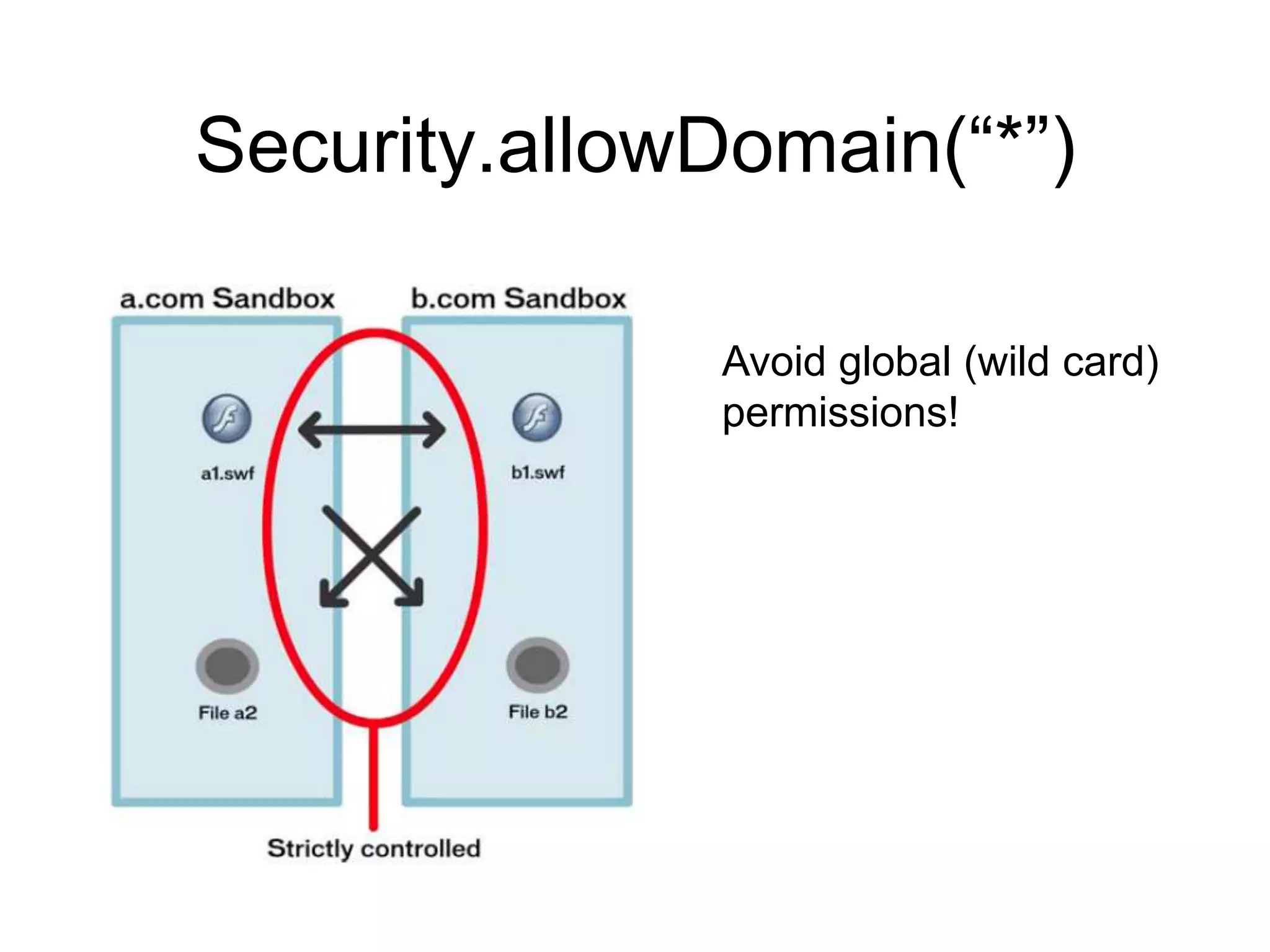 Security.allowDomain(“*”)

a.com Sandbox

b.com Sandbox

a1.swf

b1.swf

File a2

File b2

Strictly controlled

Avoid global (wild card) permissions!